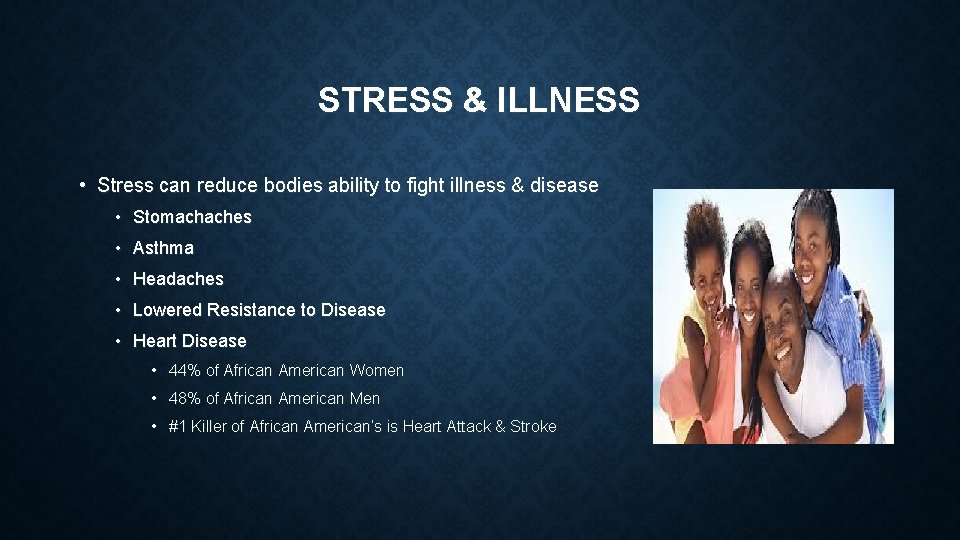 STRESS & ILLNESS

• Stress can reduce bodies ability to fight illness & disease
  • Stomachaches
  • Asthma
  • Headaches
  • Lowered Resistance to Disease
  • Heart Disease
    • 44% of African American Women
    • 48% of African American Men
    • #1 Killer of African American's is Heart Attack & Stroke